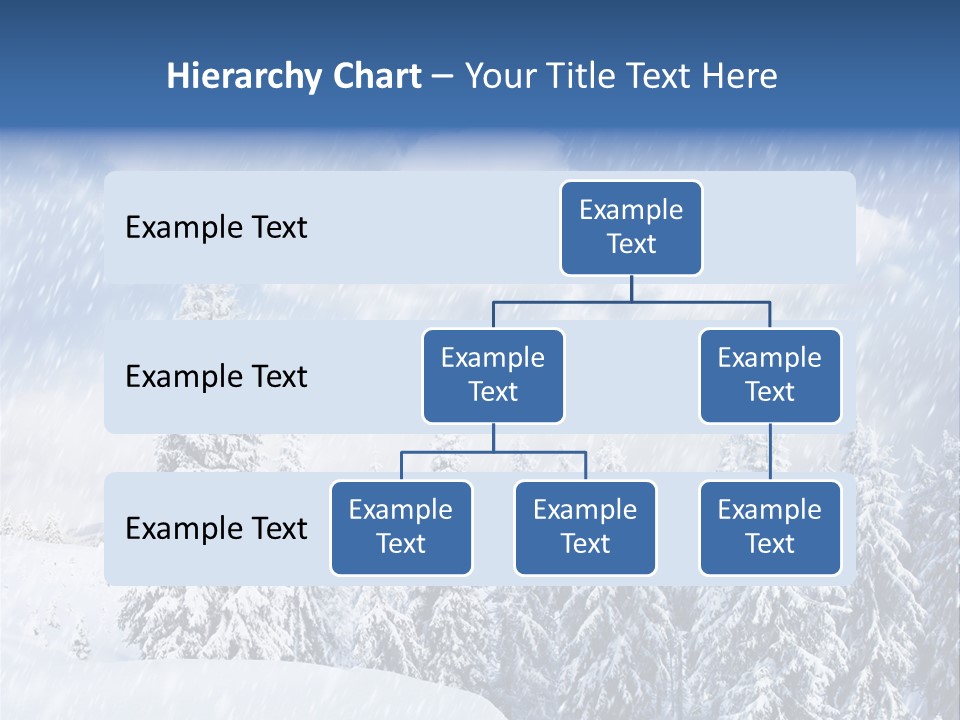 Hierarchy Chart – Your Title Text Here

Example Text

Example Text

Example Text

Example Text

Example Text

Example Text

Example Text

Example Text

Example Text